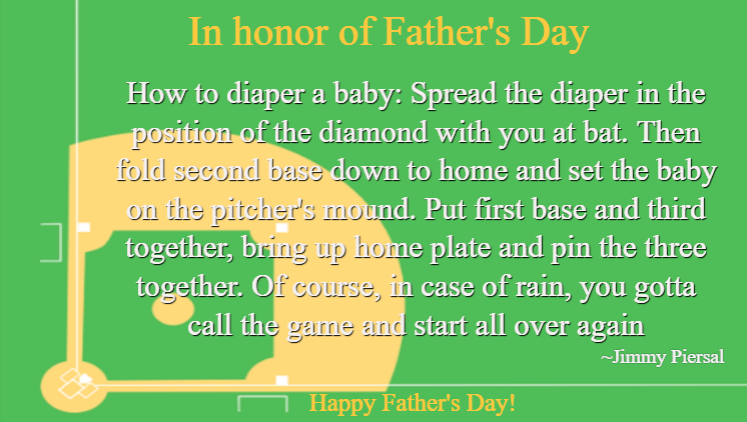 In honor of Father's Day

How to diaper a baby: Spread the diaper in the position of the diamond with you at bat. Then fold second base down to home and set the baby on the pitcher's mound. Put first base and third together, bring up home plate and pin the three together. Of course, in case of rain, you gotta call the game and start all over again

~Jimmy Piersal

Happy Father's Day!